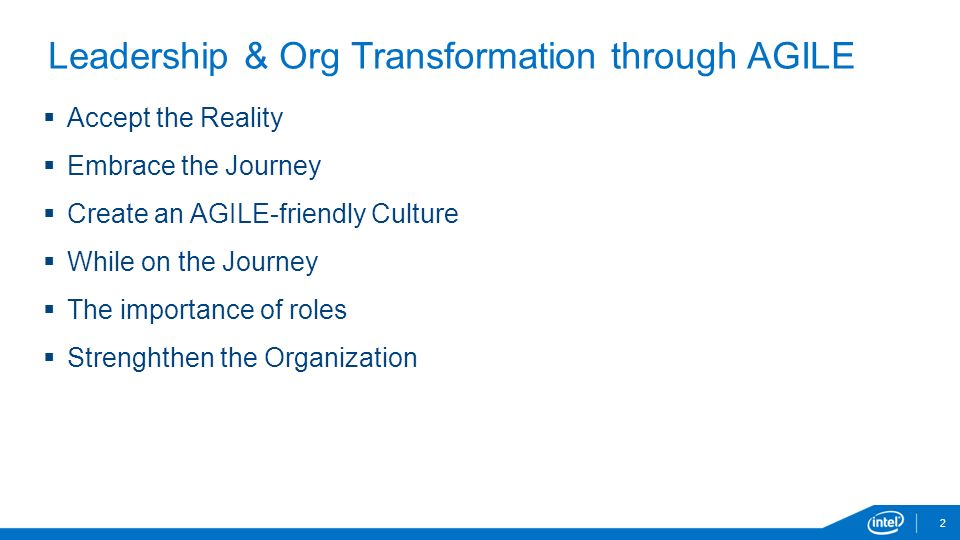 Leadership & Org Transformation through AGILE

▪ Accept the Reality

▪ Embrace the Journey

▪ Create an AGILE-friendly Culture

▪ While on the Journey

▪ The importance of roles

▪ Strenghthen the Organization

intel

2